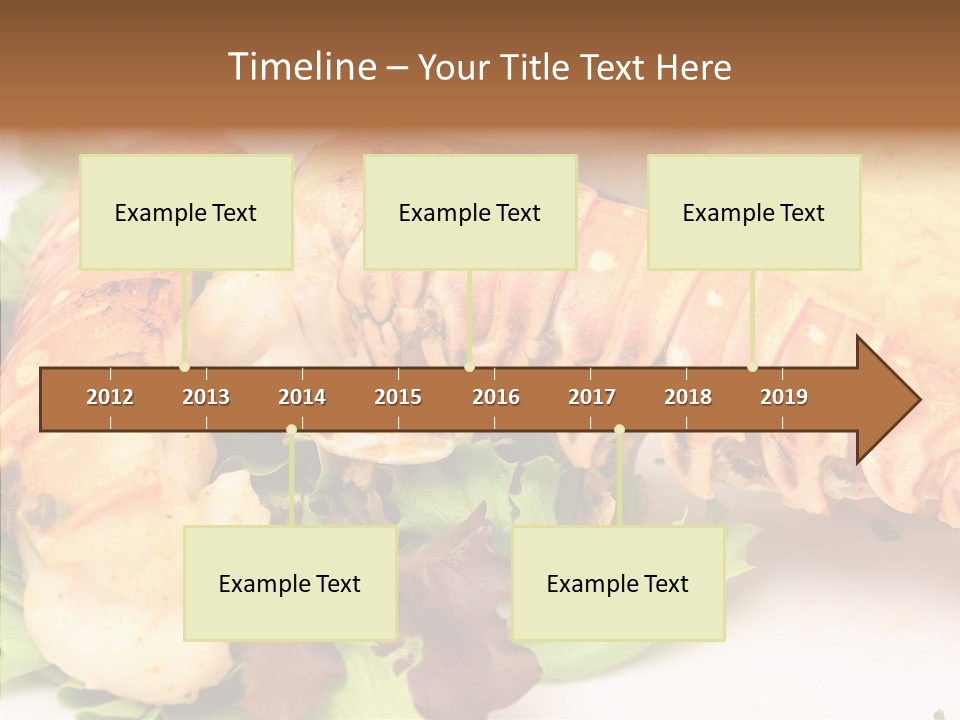 Timeline – Your Title Text Here

Example Text

Example Text

Example Text

2012 2013 2014 2015 2016 2017 2018 2019

Example Text

Example Text